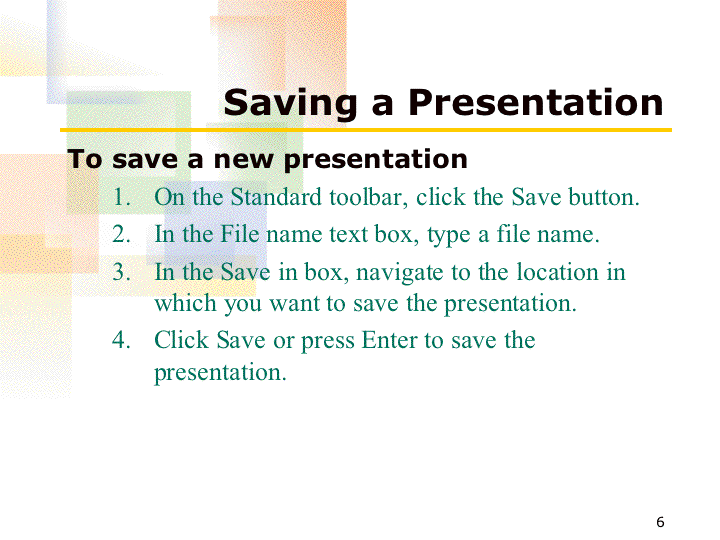 Saving a Presentation

To save a new presentation

1. On the Standard toolbar, click the Save button.
2. In the File name text box, type a file name.
3. In the Save in box, navigate to the location in which you want to save the presentation.
4. Click Save or press Enter to save the presentation.

6